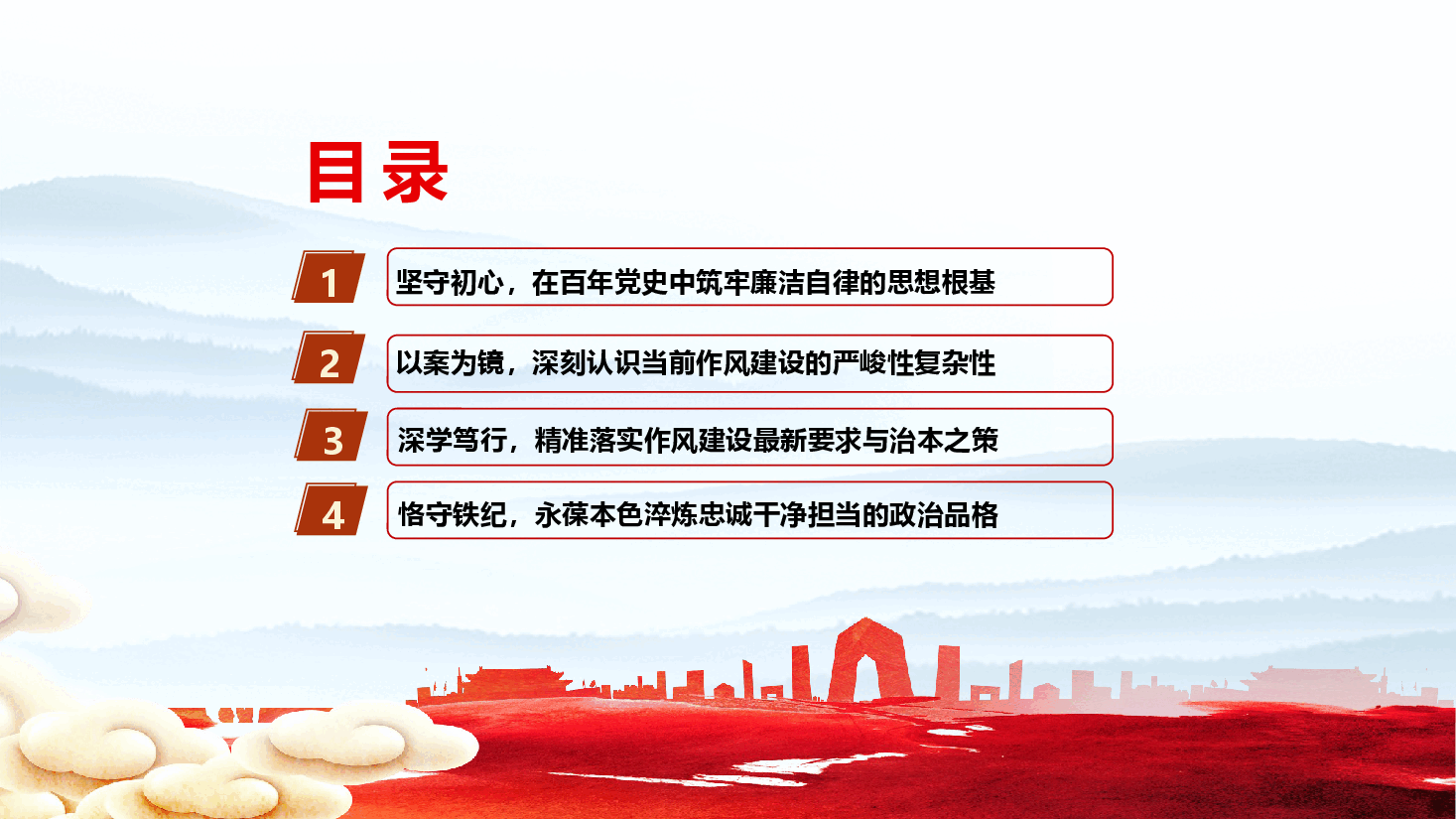 目录

1 坚守初心，在百年党史中筑牢廉洁自律的思想根基

2 以案为镜，深刻认识当前作风建设的严峻性复杂性

3 深学笃行，精准落实作风建设最新要求与治本之策

4 恪守铁纪，永葆本色淬炼忠诚干净担当的政治品格